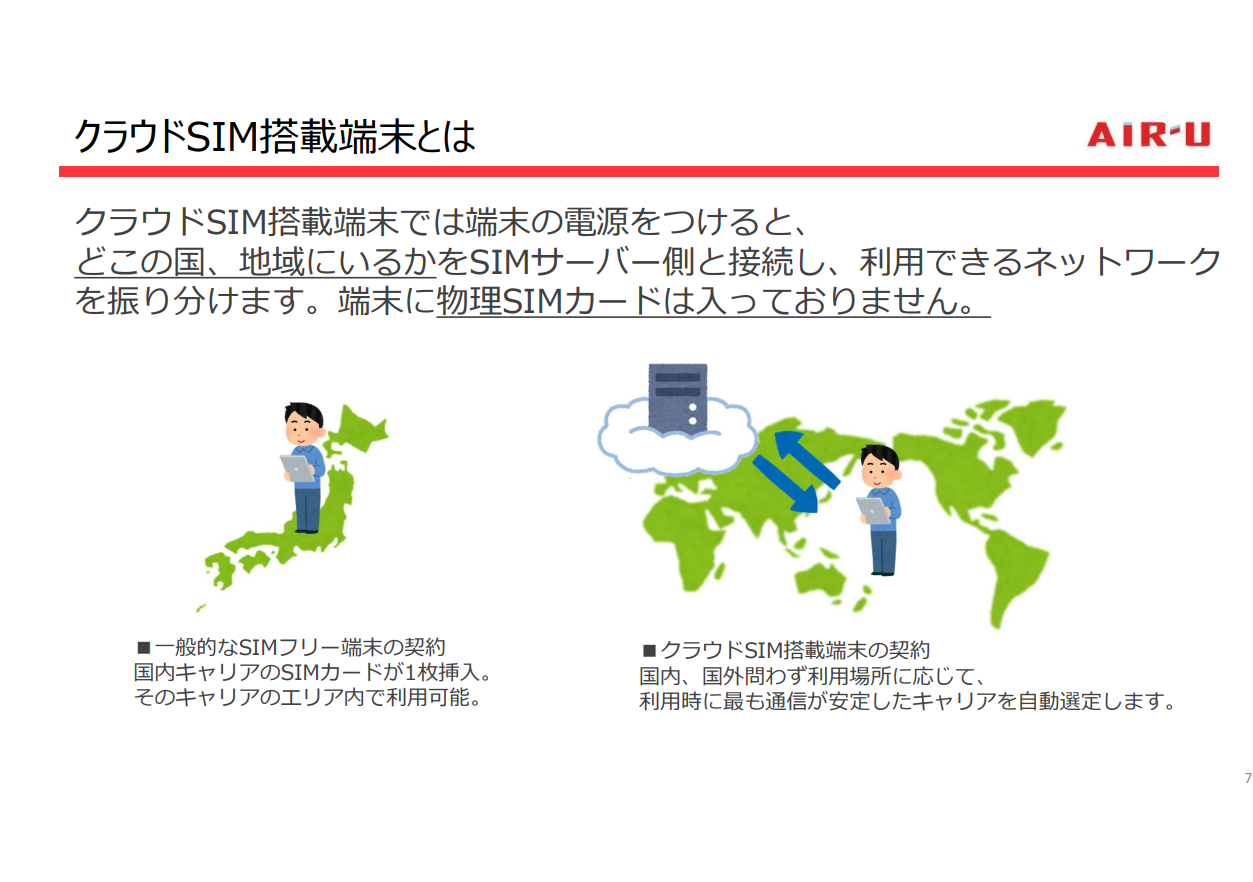 クラウドSIM搭載端末とは

AIR-U

クラウドSIM搭載端末では端末の電源をつけると、どこの国、地域にいるかをSIMサーバー側と接続し、利用できるネットワークを振り分けます。端末に物理SIMカードは入っておりません。

■一般的なSIMフリー端末の契約
国内キャリアのSIMカードが1枚挿入。
そのキャリアのエリア内で利用可能。

■クラウドSIM搭載端末の契約
国内、国外問わず利用場所に応じて、
利用時に最も通信が安定したキャリアを自動選定します。

7